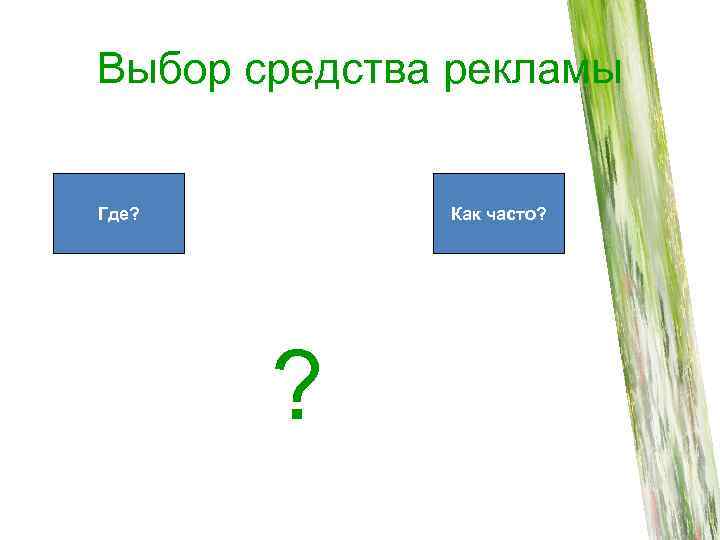 Выбор средства рекламы

Где?

Как часто?

?